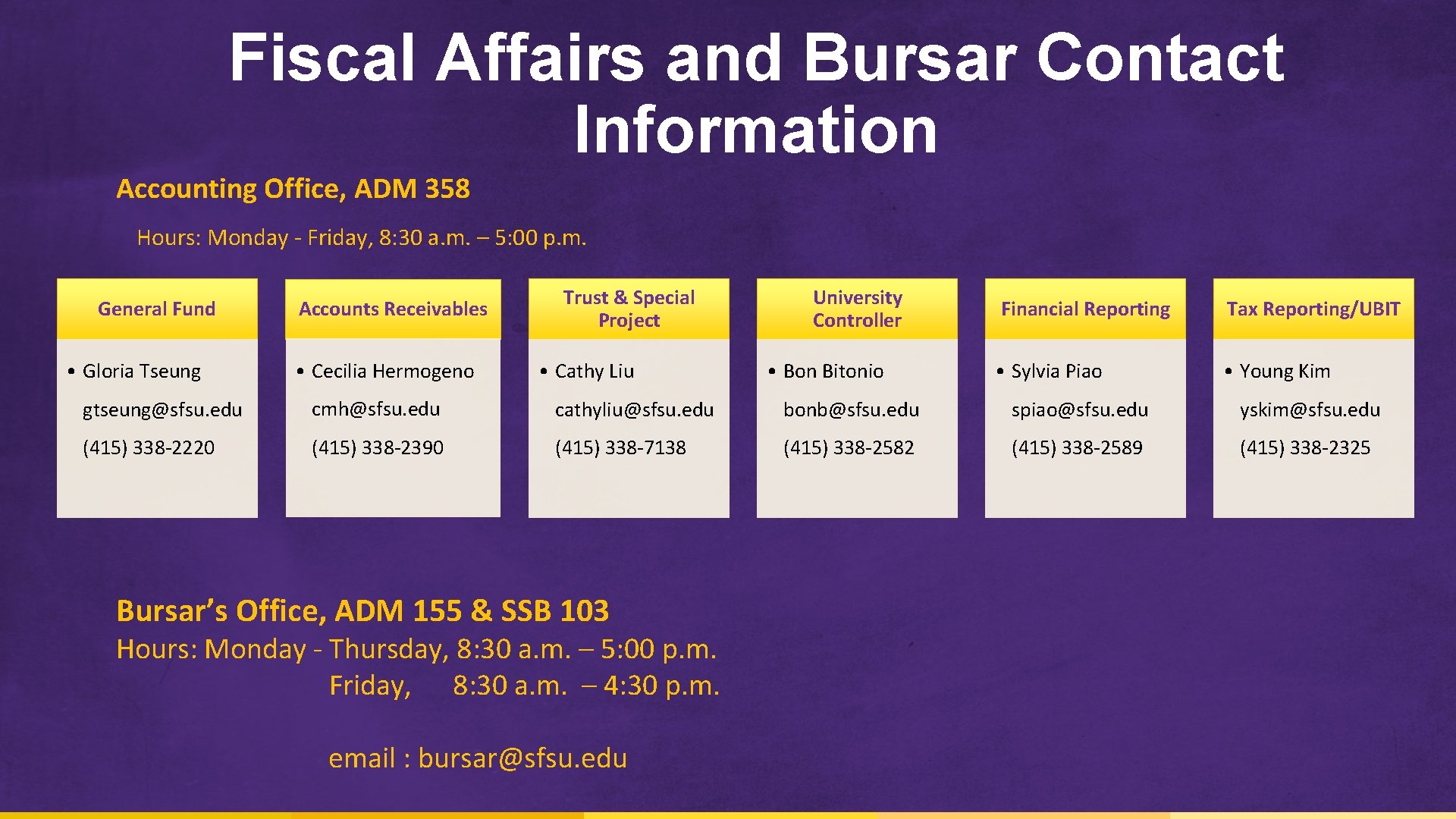 Fiscal Affairs and Bursar Contact Information

Accounting Office, ADM 358

Hours: Monday - Friday, 8:30 a.m. – 5:00 p.m.

General Fund

• Gloria Tseung

gtseung@sfsu.edu

(415) 338-2220

Accounts Receivables

• Cecilia Hermogeno

cmh@sfsu.edu

(415) 338-2390

Trust & Special Project

• Cathy Liu

cathyliu@sfsu.edu

(415) 338-7138

University Controller

• Bon Bitonio

bonb@sfsu.edu

(415) 338-2582

Financial Reporting

• Sylvia Piao

spiao@sfsu.edu

(415) 338-2589

Tax Reporting/UBIT

• Young Kim

yskim@sfsu.edu

(415) 338-2325

Bursar's Office, ADM 155 & SSB 103

Hours: Monday - Thursday, 8:30 a.m. – 5:00 p.m.
Friday, 8:30 a.m. – 4:30 p.m.

email : bursar@sfsu.edu